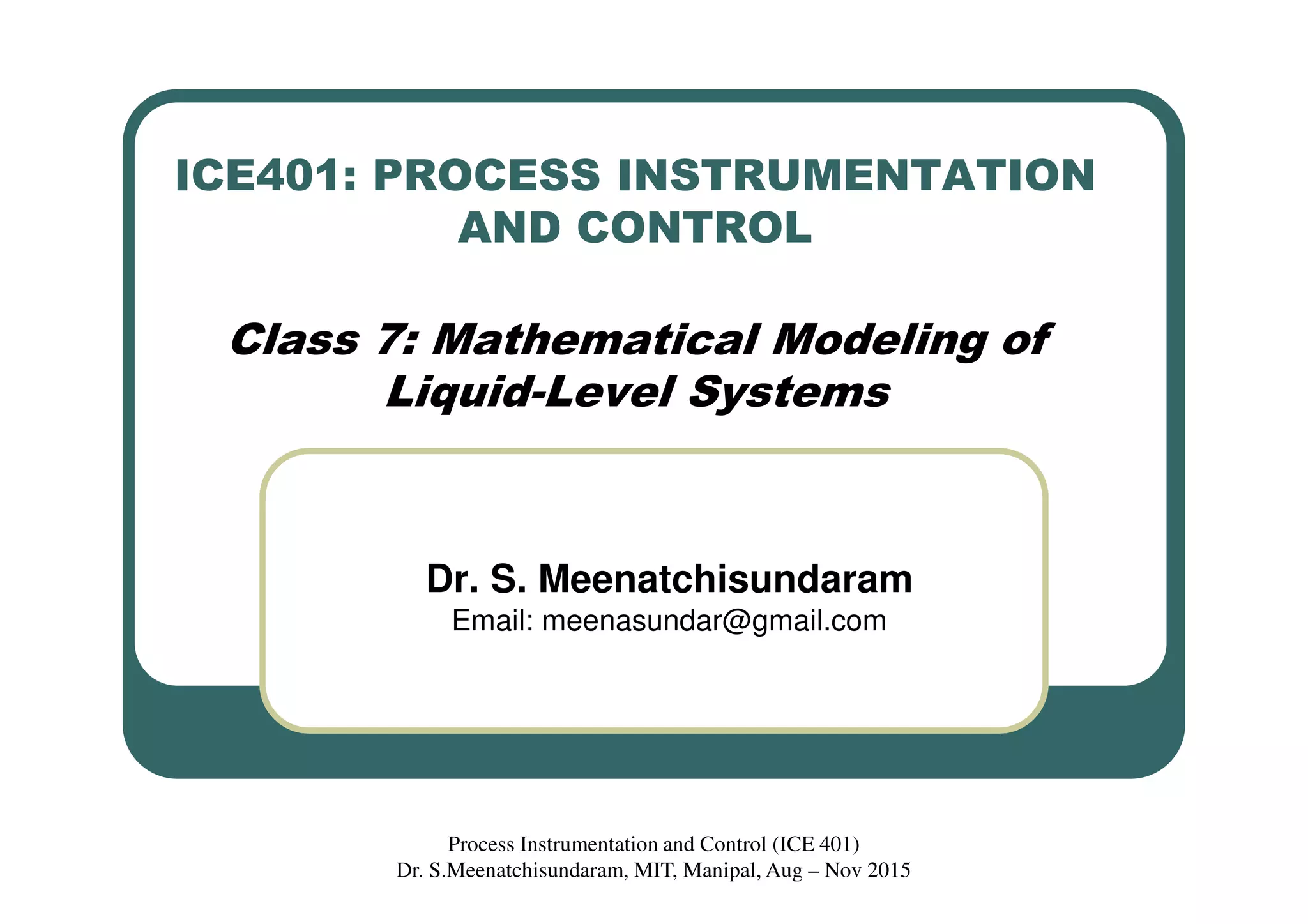 ICE401: PROCESS INSTRUMENTATION AND CONTROL

Class 7: Mathematical Modeling of Liquid-Level Systems

Dr. S. Meenatchisundaram
Email: meenasundar@gmail.com

Process Instrumentation and Control (ICE 401)
Dr. S.Meenatchisundaram, MIT, Manipal, Aug – Nov 2015